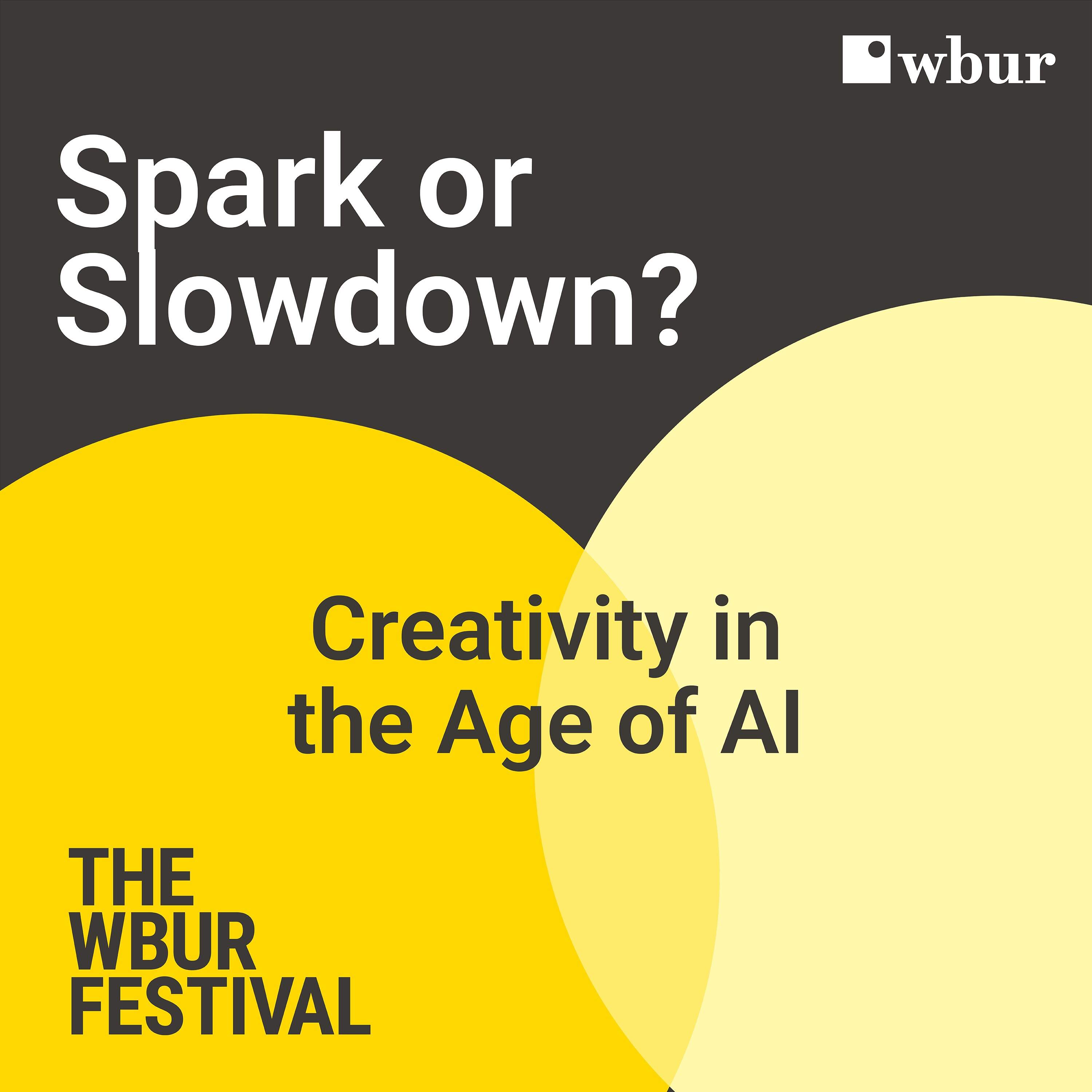 wbur

Spark or Slowdown?

Creativity in the Age of AI

THE WBUR FESTIVAL